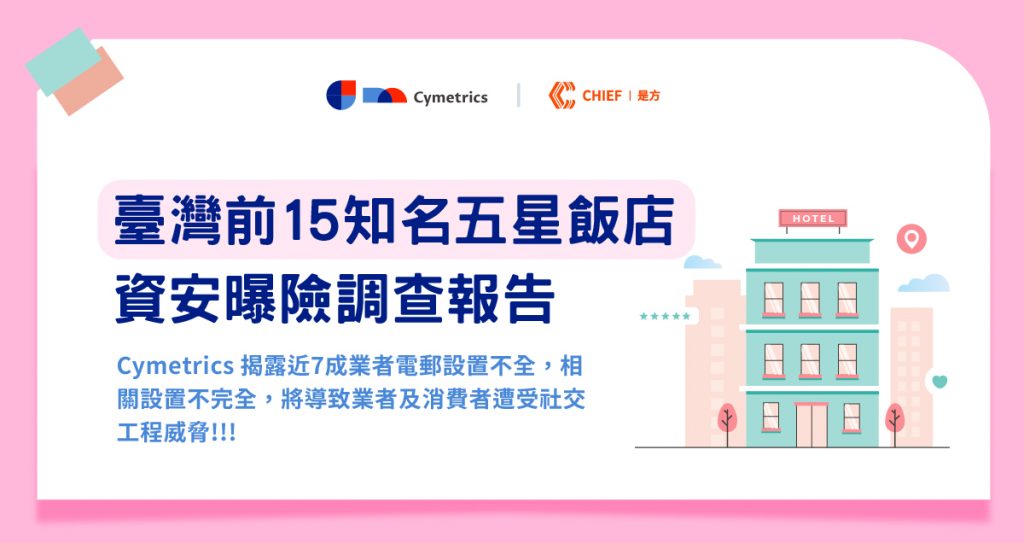 Cymetrics | CHIEF | 是方

臺灣前15知名五星飯店
資安曝險調查報告

Cymetrics 揭露近7成業者電郵設置不全，相關設置不完全，將導致業者及消費者遭受社交工程威脅!!!

HOTEL